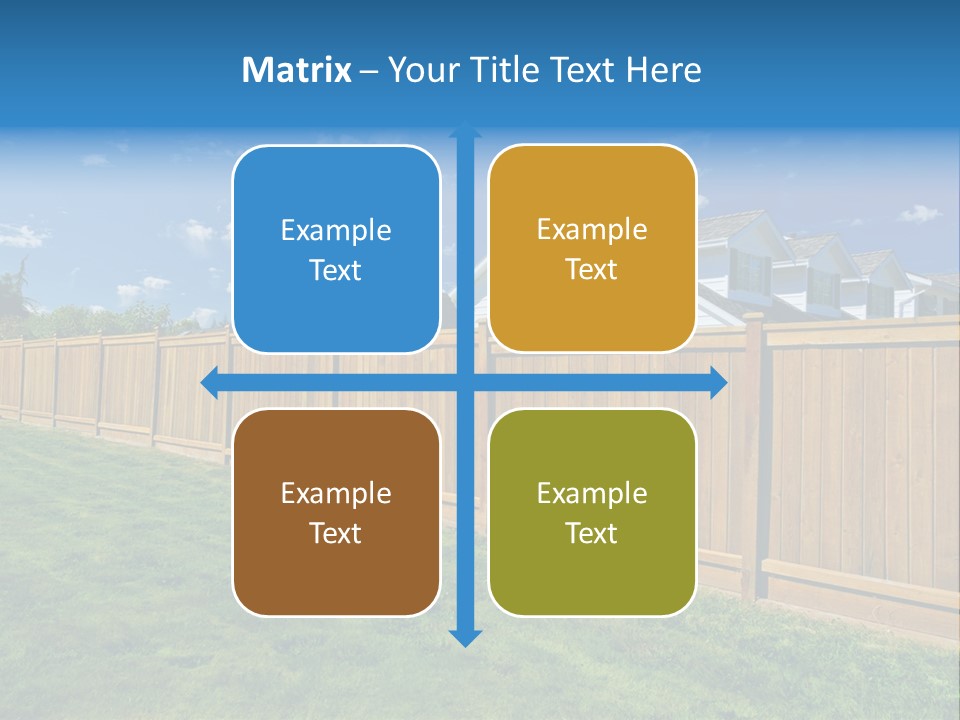 Matrix – Your Title Text Here

Example Text

Example Text

Example Text

Example Text